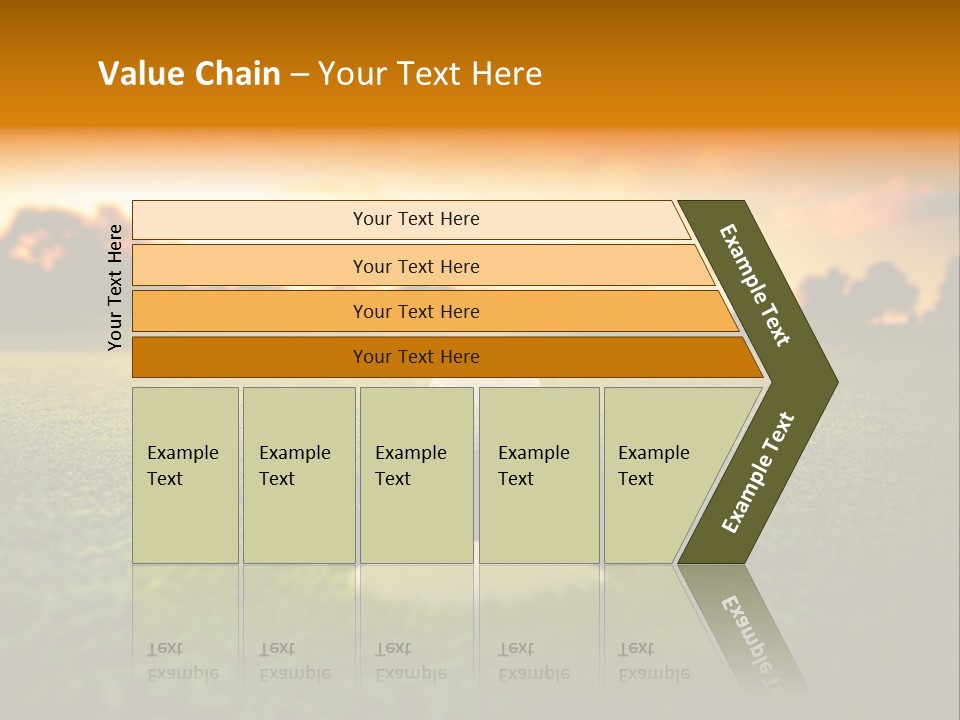 Value Chain – Your Text Here

Your Text Here

Your Text Here

Your Text Here

Your Text Here

Your Text Here

Example Text

Example Text

Example Text

Example Text

Example Text

Example Text

Example Text